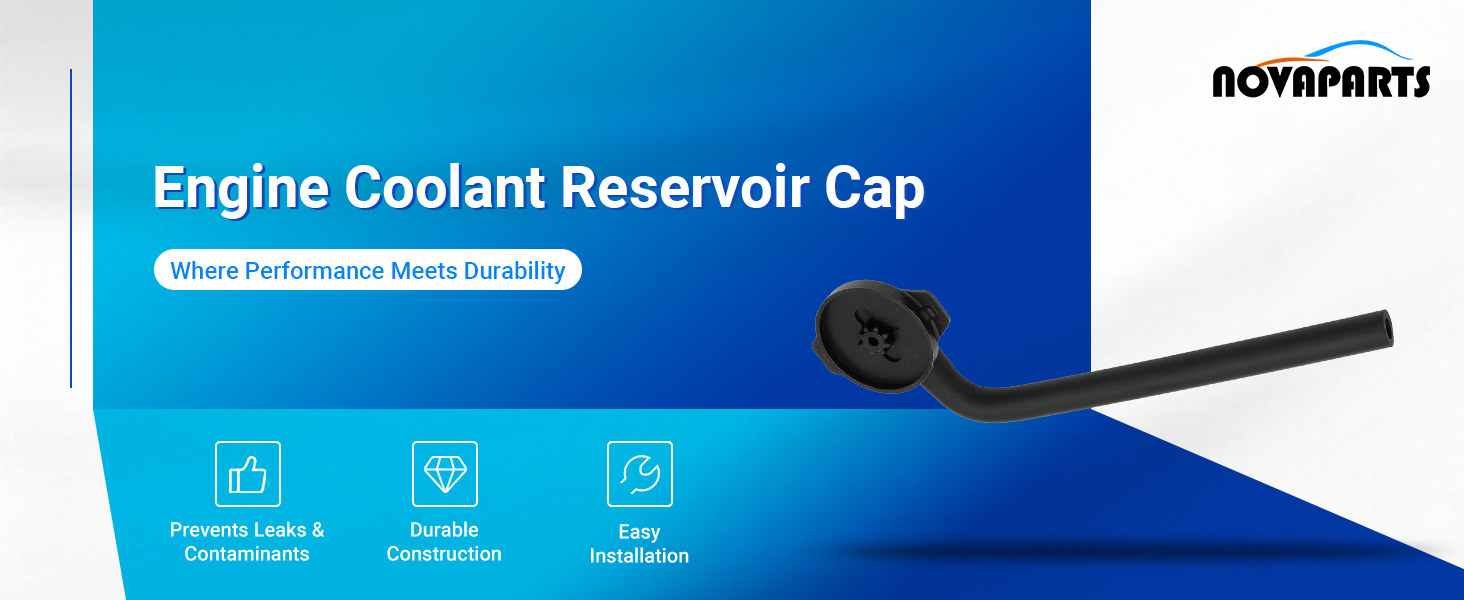 NOVAPARTS

Engine Coolant Reservoir Cap

Where Performance Meets Durability

Prevents Leaks & Contaminants

Durable Construction

Easy Installation